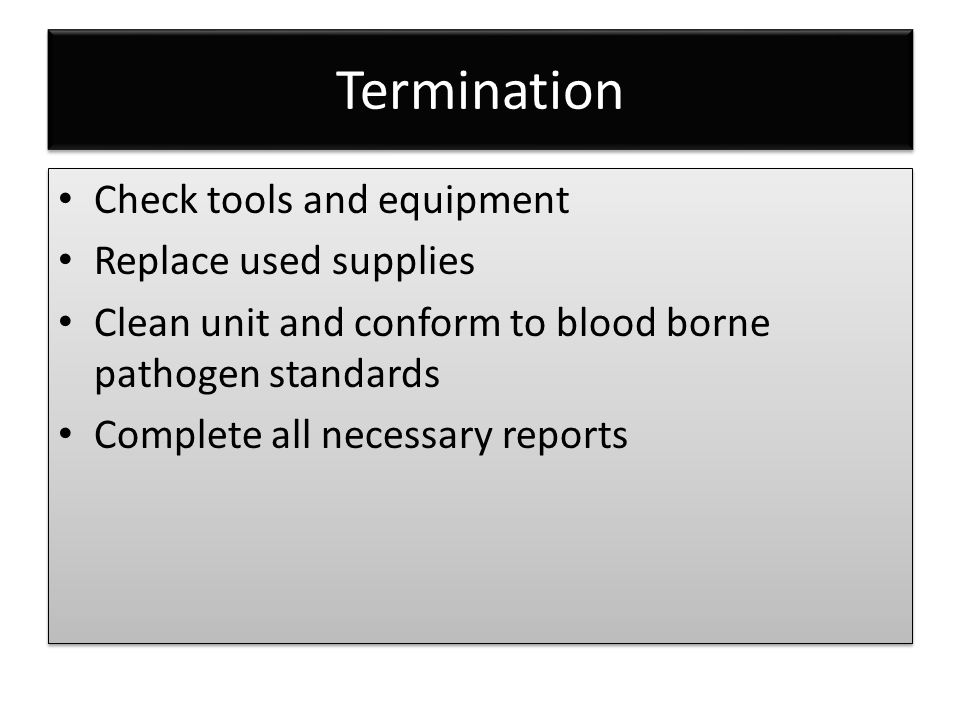 Termination

• Check tools and equipment
• Replace used supplies
• Clean unit and conform to blood borne pathogen standards
• Complete all necessary reports